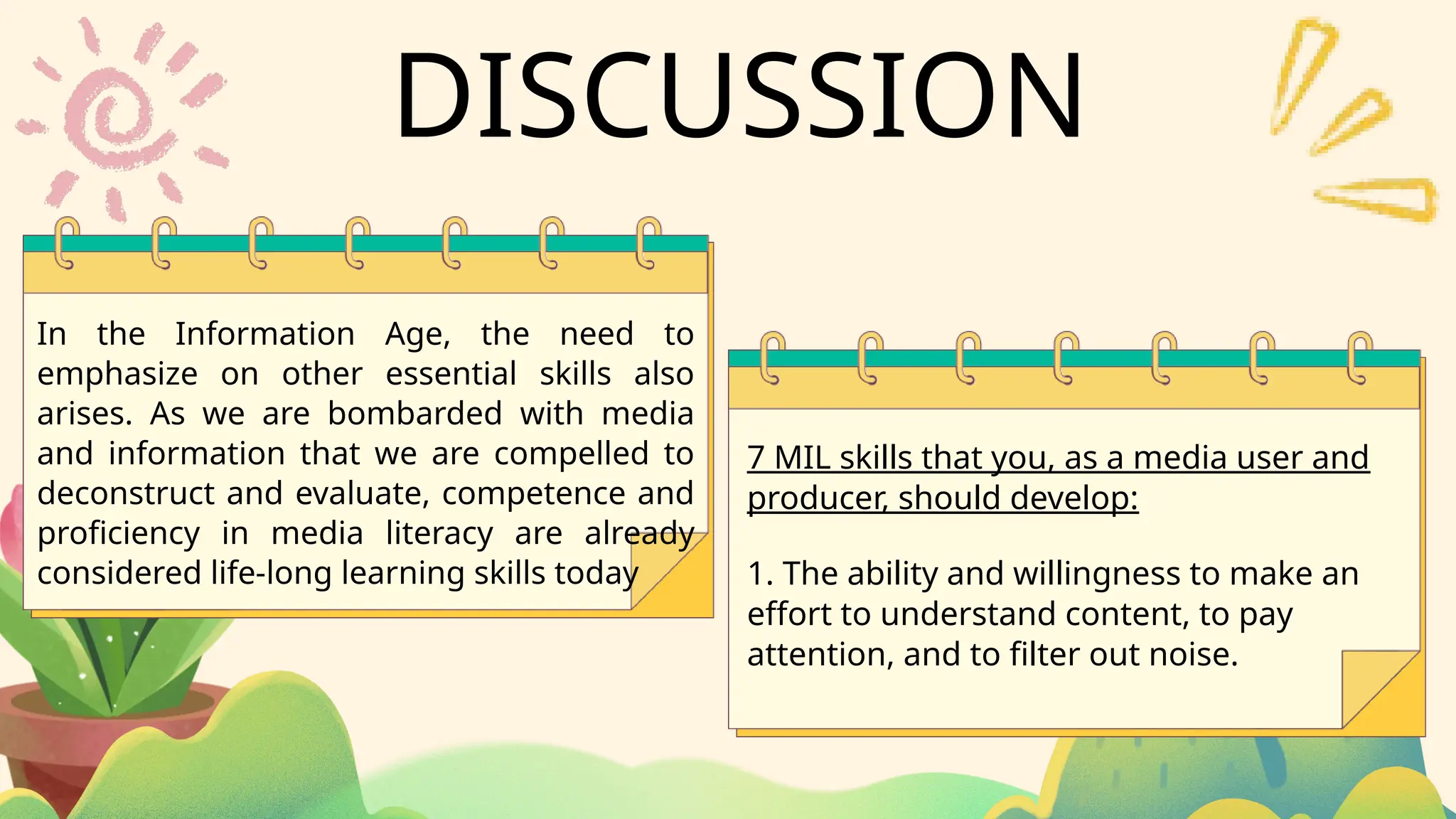 DISCUSSION

In the Information Age, the need to emphasize on other essential skills also arises. As we are bombarded with media and information that we are compelled to deconstruct and evaluate, competence and proficiency in media literacy are already considered life-long learning skills today

7 MIL skills that you, as a media user and producer, should develop:

1. The ability and willingness to make an effort to understand content, to pay attention, and to filter out noise.